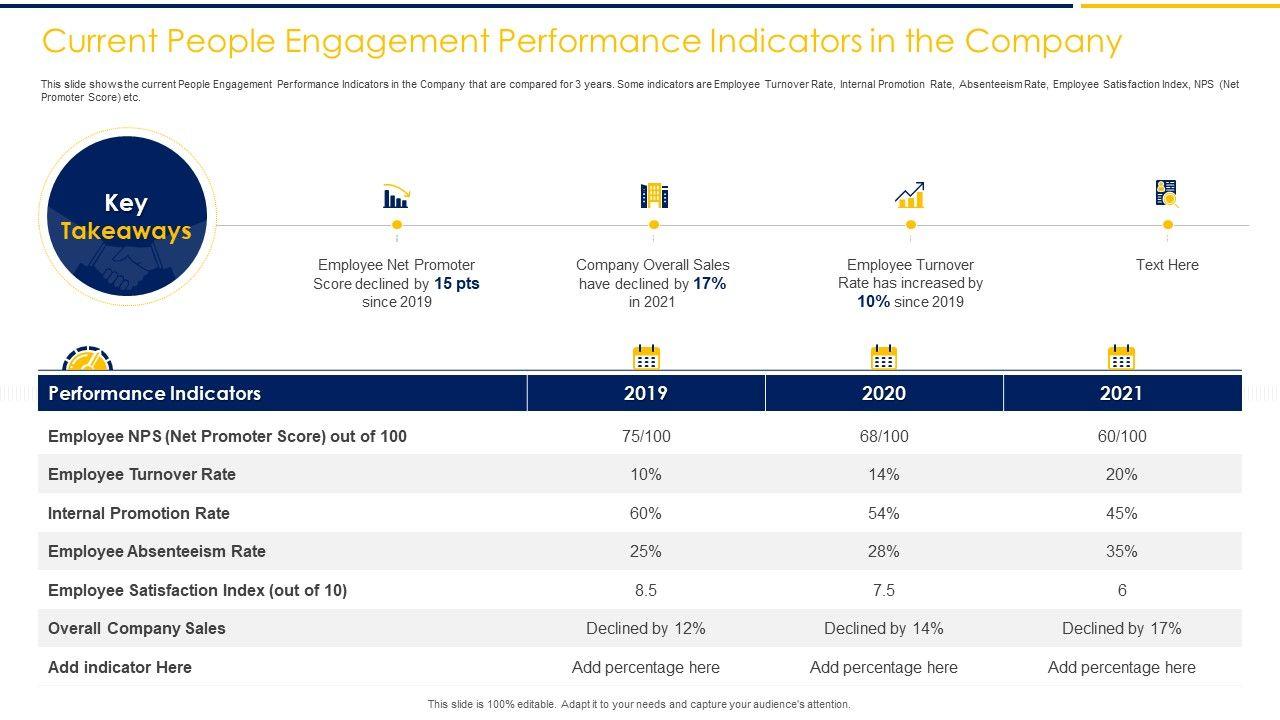 Current People Engagement Performance Indicators in the Company

This slide shows the current People Engagement Performance Indicators in the Company that are compared for 3 years. Some indicators are Employee Turnover Rate, Internal Promotion Rate, Absenteeism Rate, Employee Satisfaction Index, NPS (Net Promoter Score) etc.

Key Takeaways

Employee Net Promoter Score declined by 15 pts since 2019

Company Overall Sales have declined by 17% in 2021

Employee Turnover Rate has increased by 10% since 2019

Text Here

| Performance Indicators | 2019 | 2020 | 2021 |
|---|---|---|---|
| Employee NPS (Net Promoter Score) out of 100 | 75/100 | 68/100 | 60/100 |
| Employee Turnover Rate | 10% | 14% | 20% |
| Internal Promotion Rate | 60% | 54% | 45% |
| Employee Absenteeism Rate | 25% | 28% | 35% |
| Employee Satisfaction Index (out of 10) | 8.5 | 7.5 | 6 |
| Overall Company Sales | Declined by 12% | Declined by 14% | Declined by 17% |
| Add indicator Here | Add percentage here | Add percentage here | Add percentage here |

This slide is 100% editable. Adapt it to your needs and capture your audience's attention.